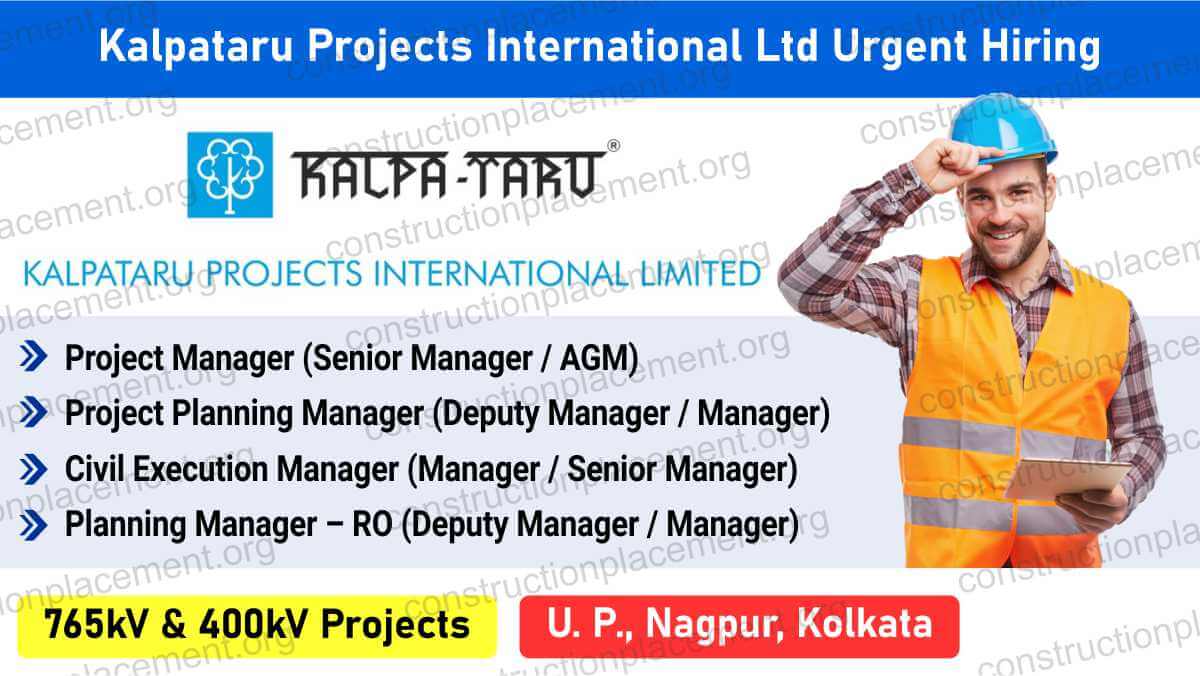 Kalpataru Projects International Ltd Urgent Hiring

KALPA-TARU®

KALPATARU PROJECTS INTERNATIONAL LIMITED

Project Manager (Senior Manager / AGM)
Project Planning Manager (Deputy Manager / Manager)
Civil Execution Manager (Manager / Senior Manager)
Planning Manager – RO (Deputy Manager / Manager)

765kV & 400kV Projects

U. P., Nagpur, Kolkata

constructionplacement.org